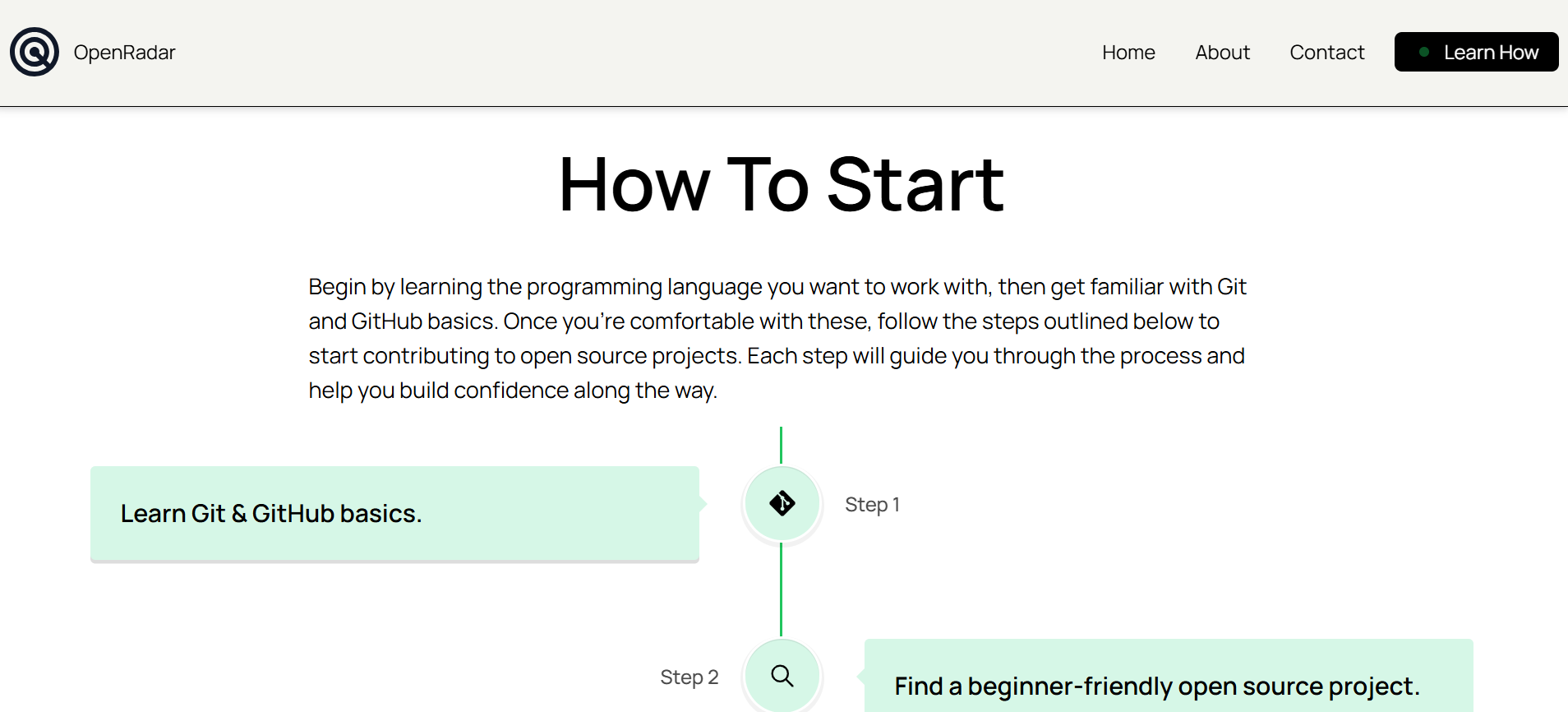 OpenRadar

Home About Contact Learn How

How To Start

Begin by learning the programming language you want to work with, then get familiar with Git and GitHub basics. Once you're comfortable with these, follow the steps outlined below to start contributing to open source projects. Each step will guide you through the process and help you build confidence along the way.

Learn Git & GitHub basics.

Step 1

Step 2

Find a beginner-friendly open source project.